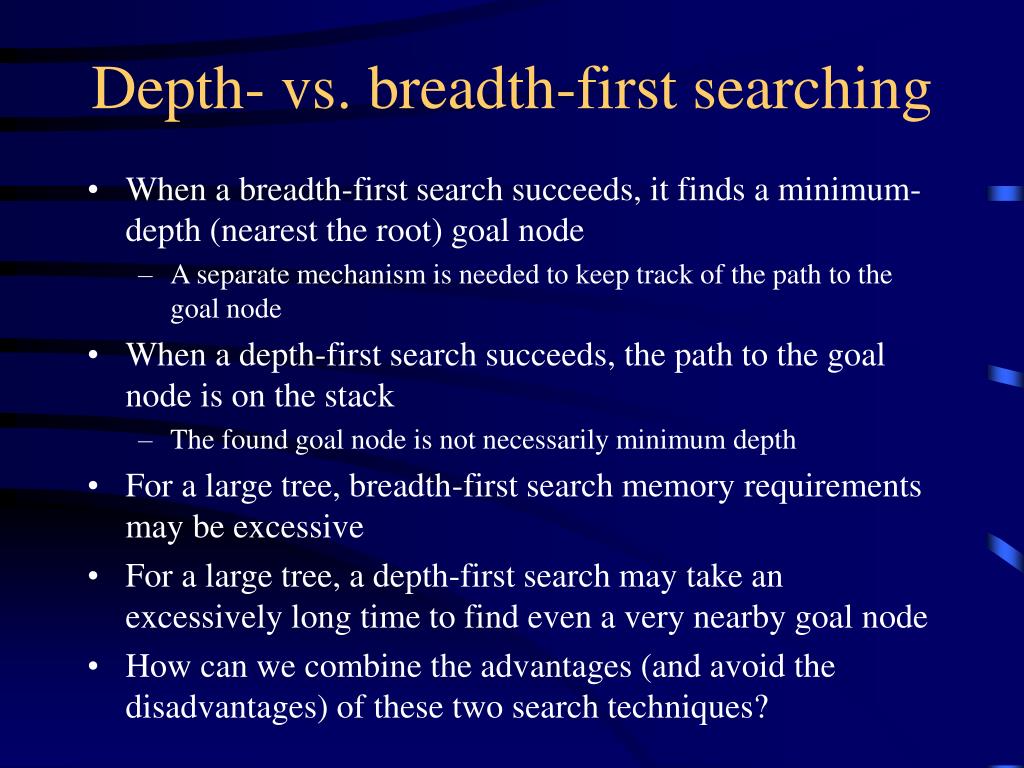 Depth- vs. breadth-first searching

• When a breadth-first search succeeds, it finds a minimum-depth (nearest the root) goal node
  – A separate mechanism is needed to keep track of the path to the goal node
• When a depth-first search succeeds, the path to the goal node is on the stack
  – The found goal node is not necessarily minimum depth
• For a large tree, breadth-first search memory requirements may be excessive
• For a large tree, a depth-first search may take an excessively long time to find even a very nearby goal node
• How can we combine the advantages (and avoid the disadvantages) of these two search techniques?